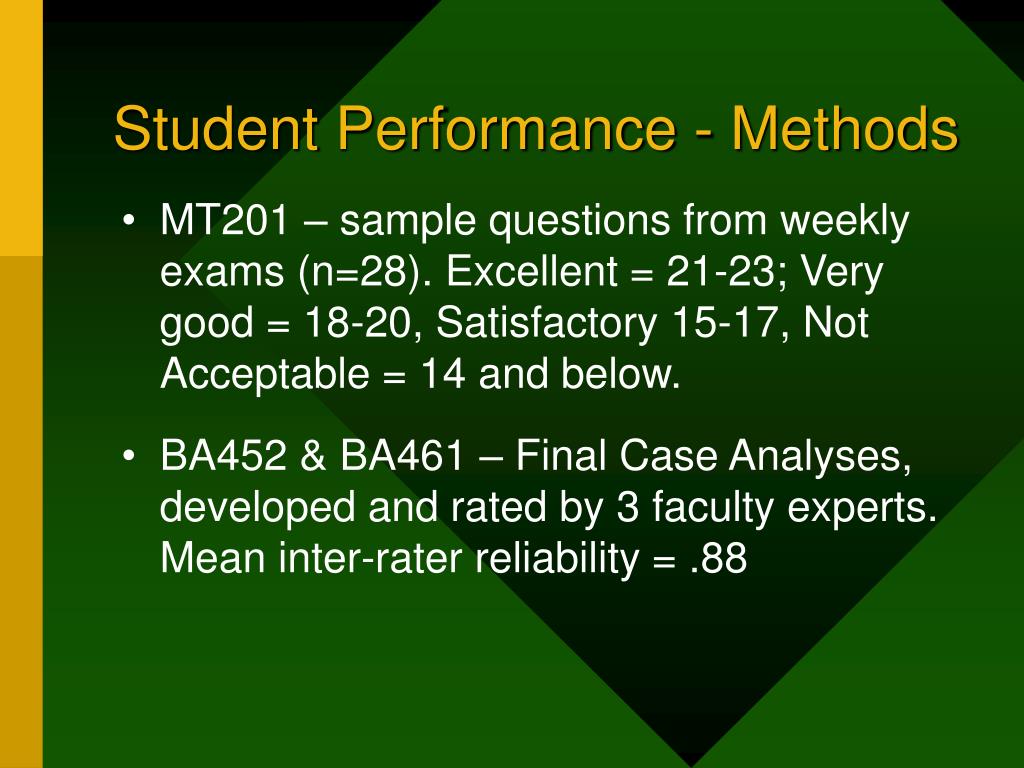 Student Performance - Methods

• MT201 – sample questions from weekly exams (n=28). Excellent = 21-23; Very good = 18-20, Satisfactory 15-17, Not Acceptable = 14 and below.

• BA452 & BA461 – Final Case Analyses, developed and rated by 3 faculty experts. Mean inter-rater reliability = .88